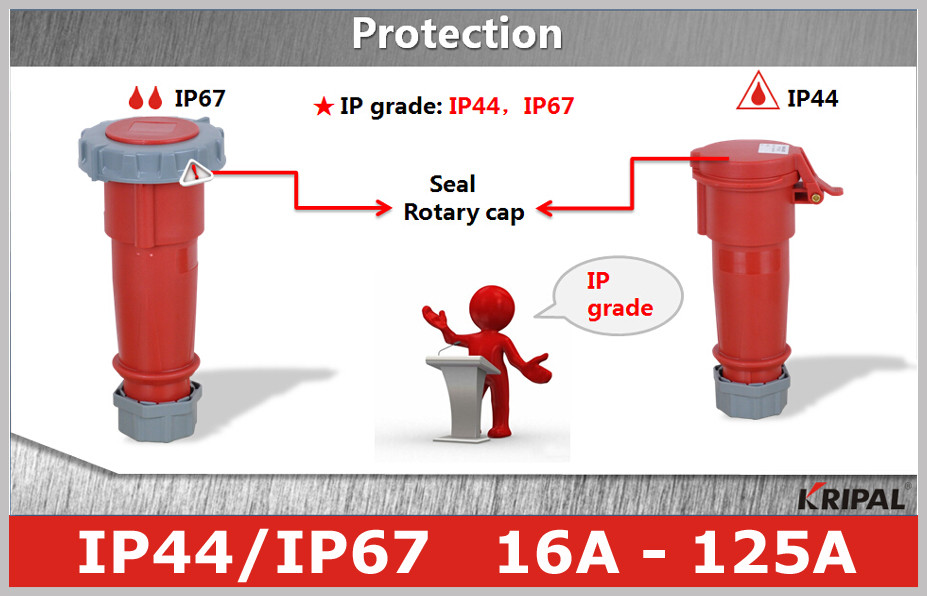 Protection

IP67

★ IP grade: IP44，IP67

IP44

Seal
Rotary cap

IP grade

KRIPAL®

IP44/IP67 16A - 125A